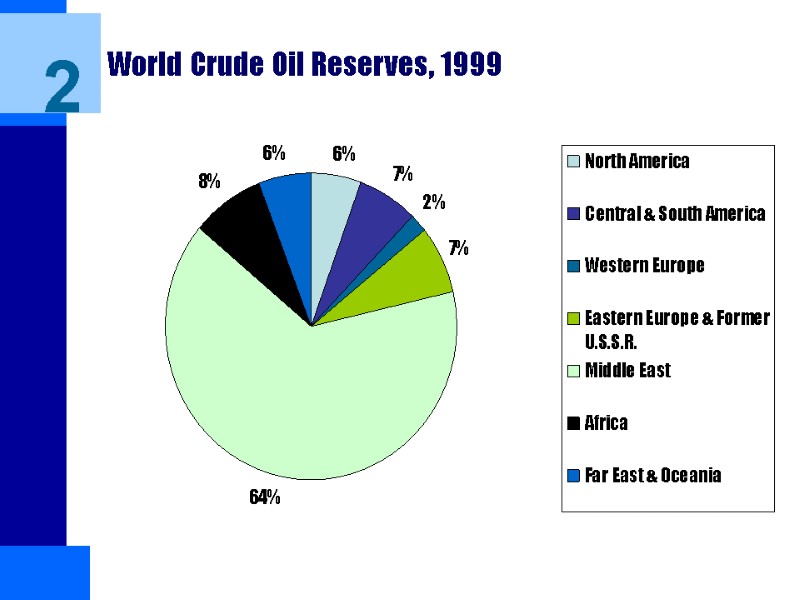 2

World Crude Oil Reserves, 1999

6%
6%
7%
2%
7%
8%
64%

North America
Central & South America
Western Europe
Eastern Europe & Former U.S.S.R.
Middle East
Africa
Far East & Oceania